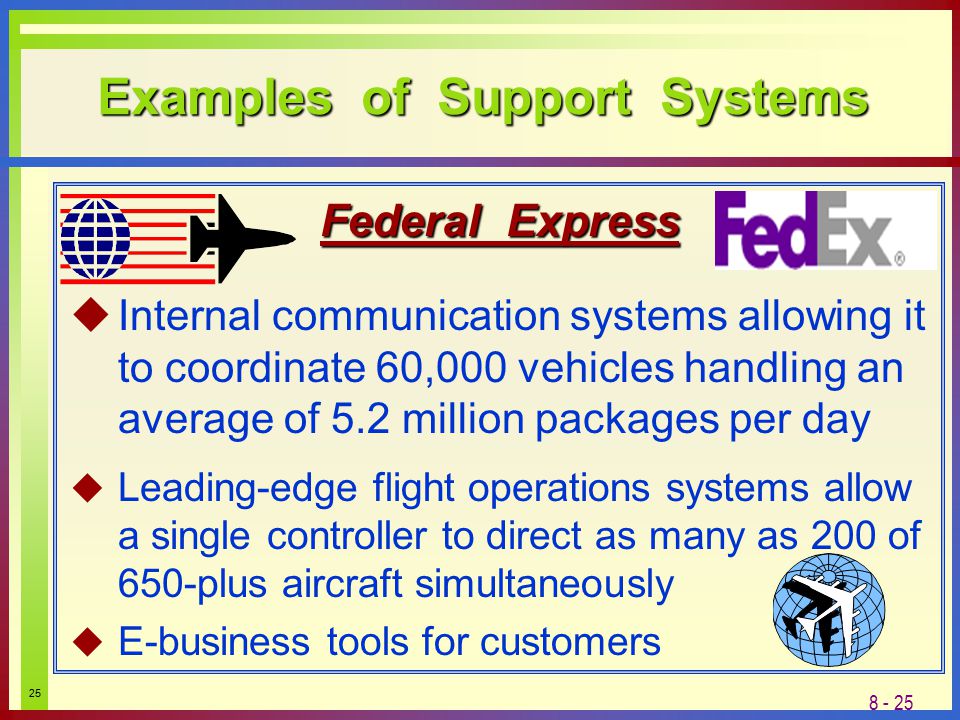 Examples of Support Systems

Federal Express

FedEx®

◆ Internal communication systems allowing it to coordinate 60,000 vehicles handling an average of 5.2 million packages per day

◆ Leading-edge flight operations systems allow a single controller to direct as many as 200 of 650-plus aircraft simultaneously

◆ E-business tools for customers

25

8 - 25